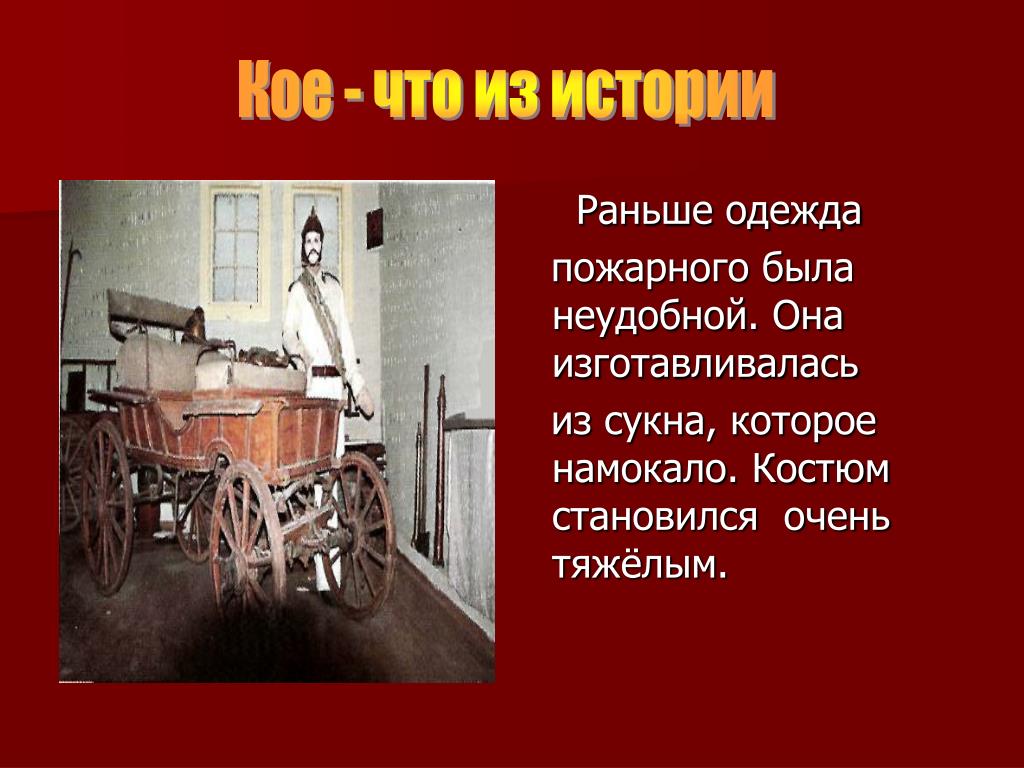 Кое - что из истории

Раньше одежда пожарного была неудобной. Она изготавливалась из сукна, которое намокало. Костюм становился очень тяжёлым.